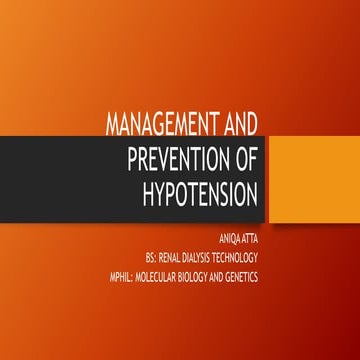 MANAGEMENT AND PREVENTION OF HYPOTENSION

ANIQA ATTA
BS: RENAL DIALYSIS TECHNOLOGY
MPHIL: MOLECULAR BIOLOGY AND GENETICS